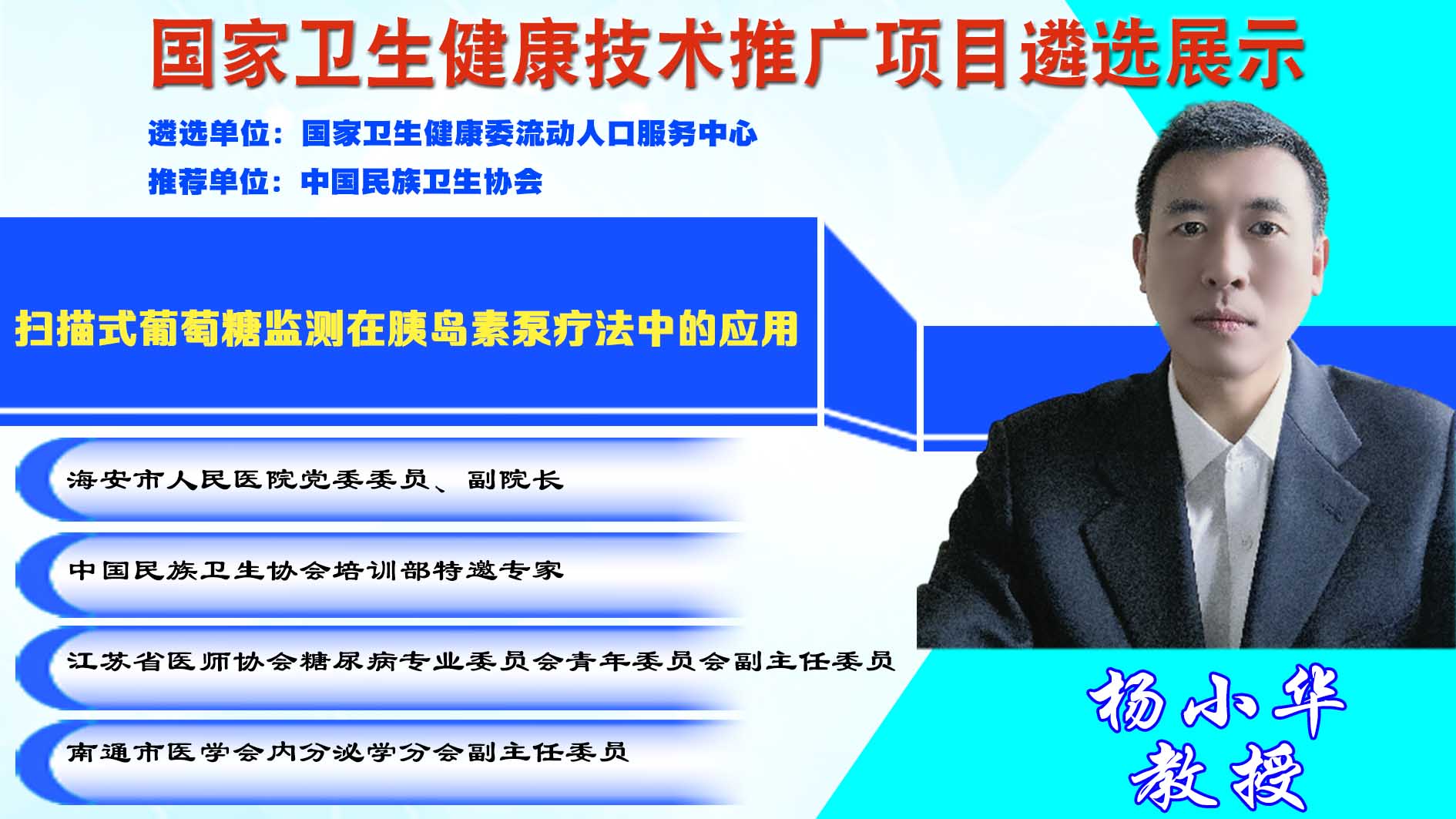 国家卫生健康技术推广项目遴选展示

遴选单位：国家卫生健康委流动人口服务中心
推荐单位：中国民族卫生协会

扫描式葡萄糖监测在胰岛素泵疗法中的应用

海安市人民医院党委委员、副院长

中国民族卫生协会培训部特邀专家

江苏省医师协会糖尿病专业委员会青年委员会副主任委员

南通市医学会内分泌学分会副主任委员

杨小华
教授